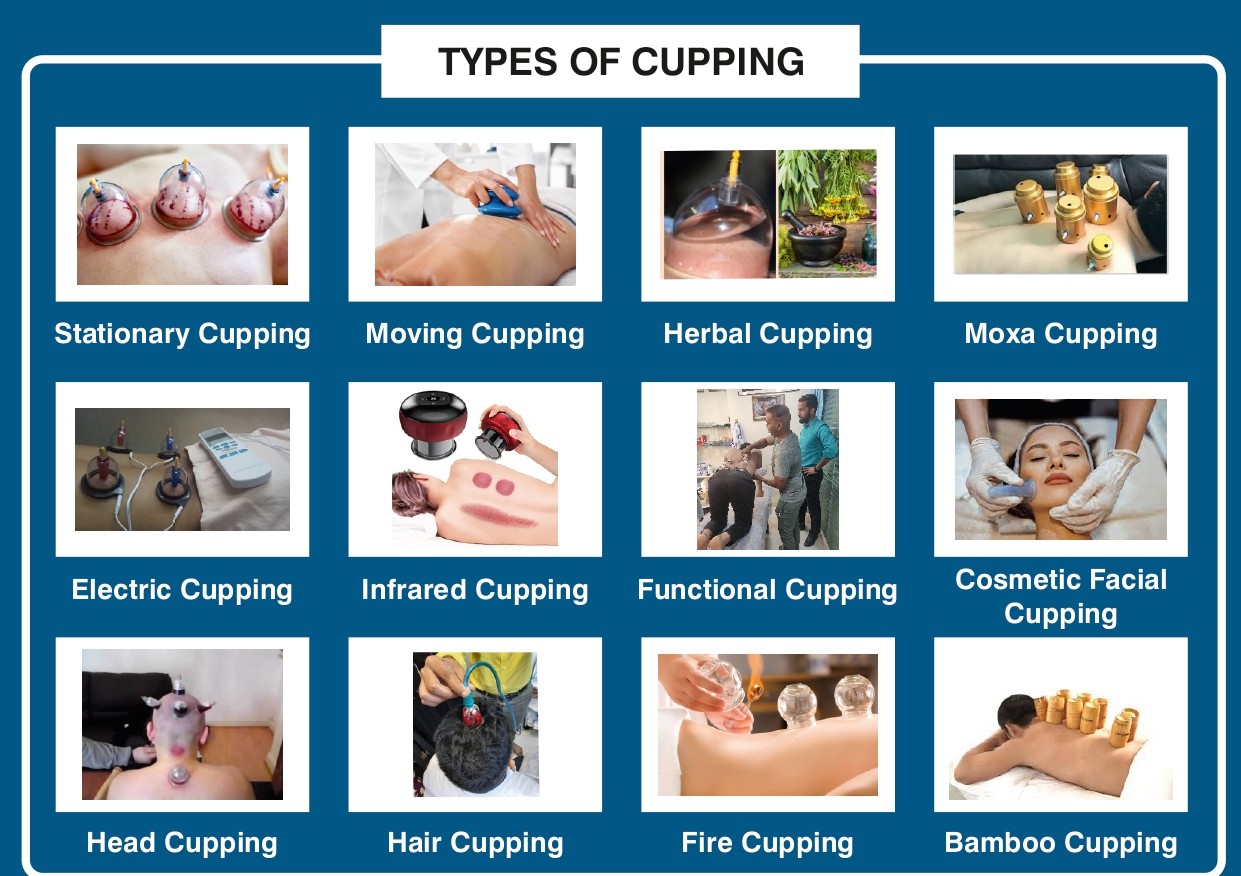 TYPES OF CUPPING

Stationary Cupping

Moving Cupping

Herbal Cupping

Moxa Cupping

Electric Cupping

Infrared Cupping

Functional Cupping

Cosmetic Facial Cupping

Head Cupping

Hair Cupping

Fire Cupping

Bamboo Cupping